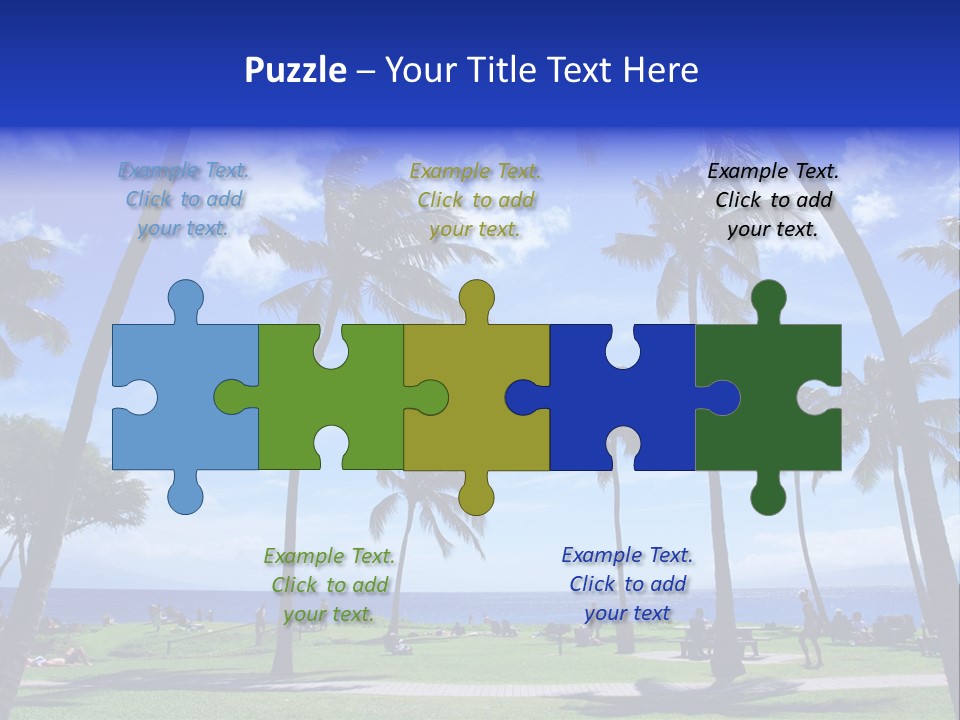 Puzzle – Your Title Text Here

Example Text. Click to add your text.

Example Text. Click to add your text.

Example Text. Click to add your text.

Example Text. Click to add your text.

Example Text. Click to add your text